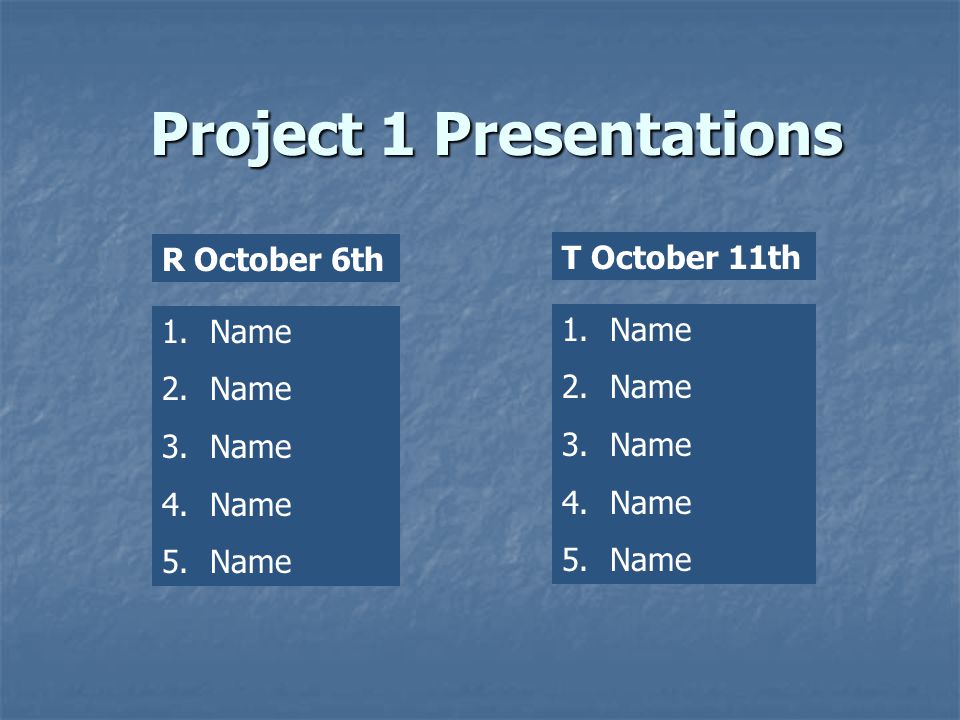 Project 1 Presentations

R October 6th

1. Name
2. Name
3. Name
4. Name
5. Name

T October 11th

1. Name
2. Name
3. Name
4. Name
5. Name